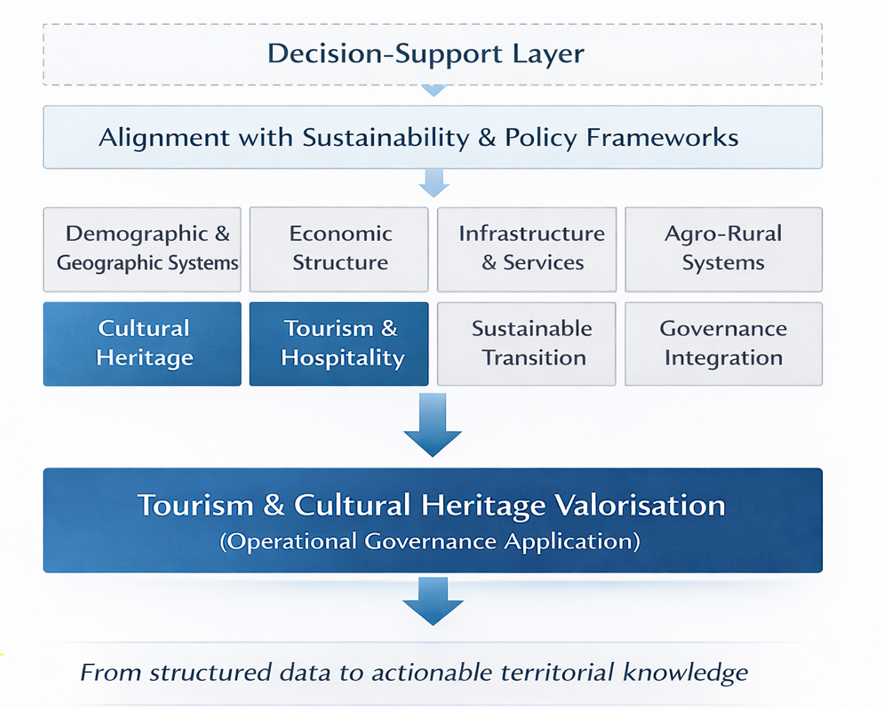 Decision-Support Layer

Alignment with Sustainability & Policy Frameworks

Demographic & Geographic Systems

Economic Structure

Infrastructure & Services

Agro-Rural Systems

Cultural Heritage

Tourism & Hospitality

Sustainable Transition

Governance Integration

Tourism & Cultural Heritage Valorisation
(Operational Governance Application)

From structured data to actionable territorial knowledge